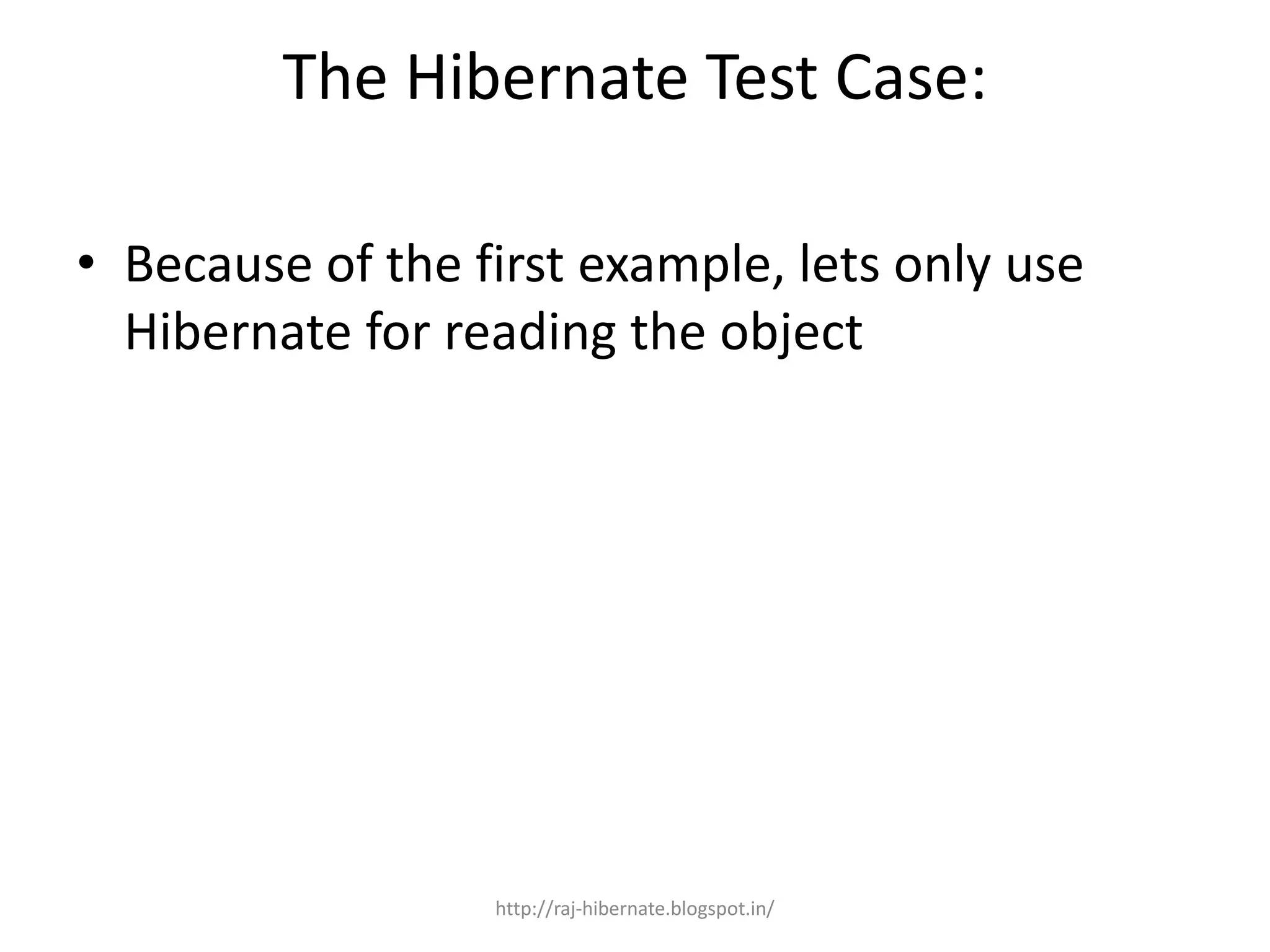 The Hibernate Test Case:

• Because of the first example, lets only use Hibernate for reading the object

http://raj-hibernate.blogspot.in/